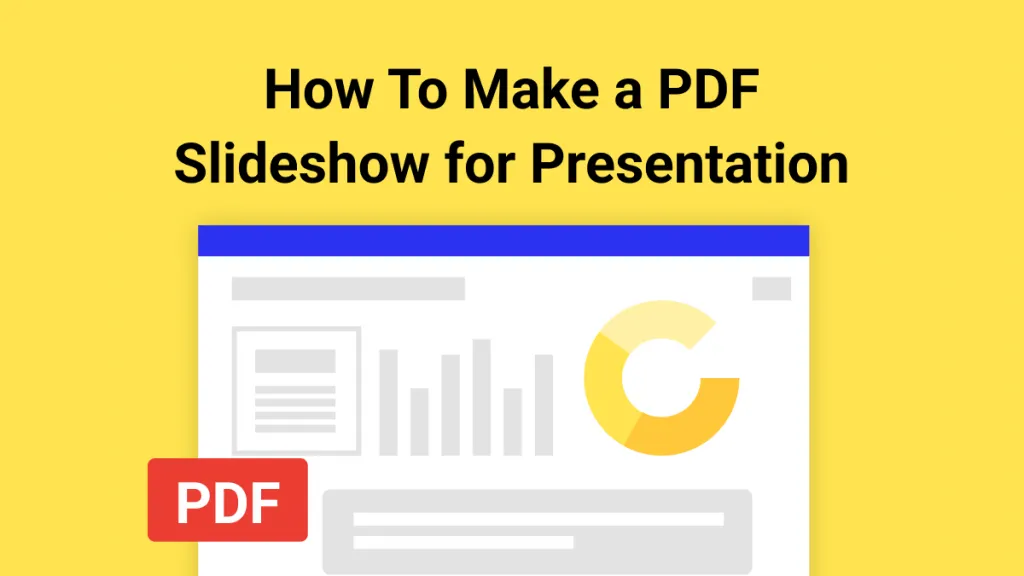 How To Make a PDF Slideshow for Presentation

PDF